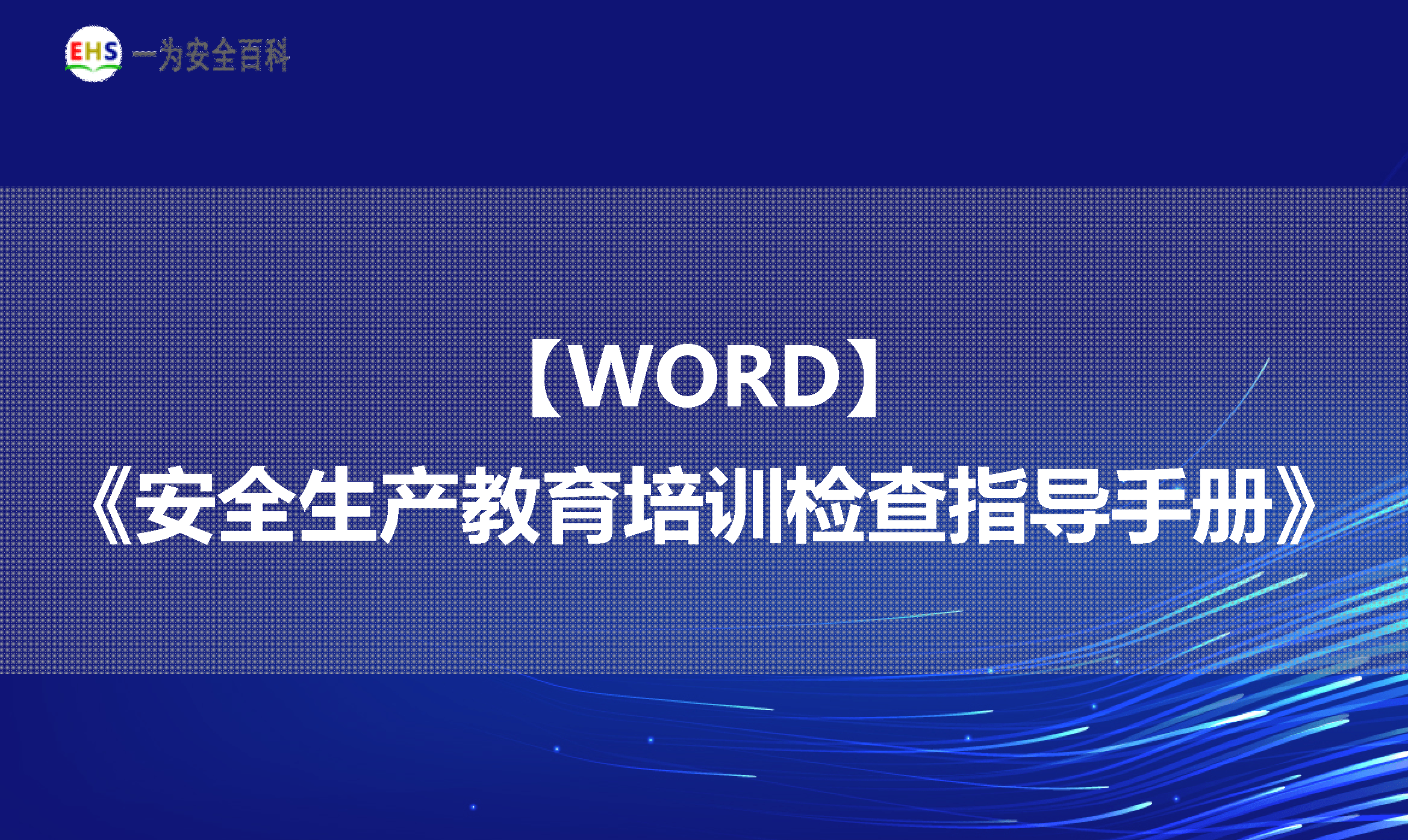 EHS 一为安全百科

【WORD】

《安全生产教育培训检查指导手册》